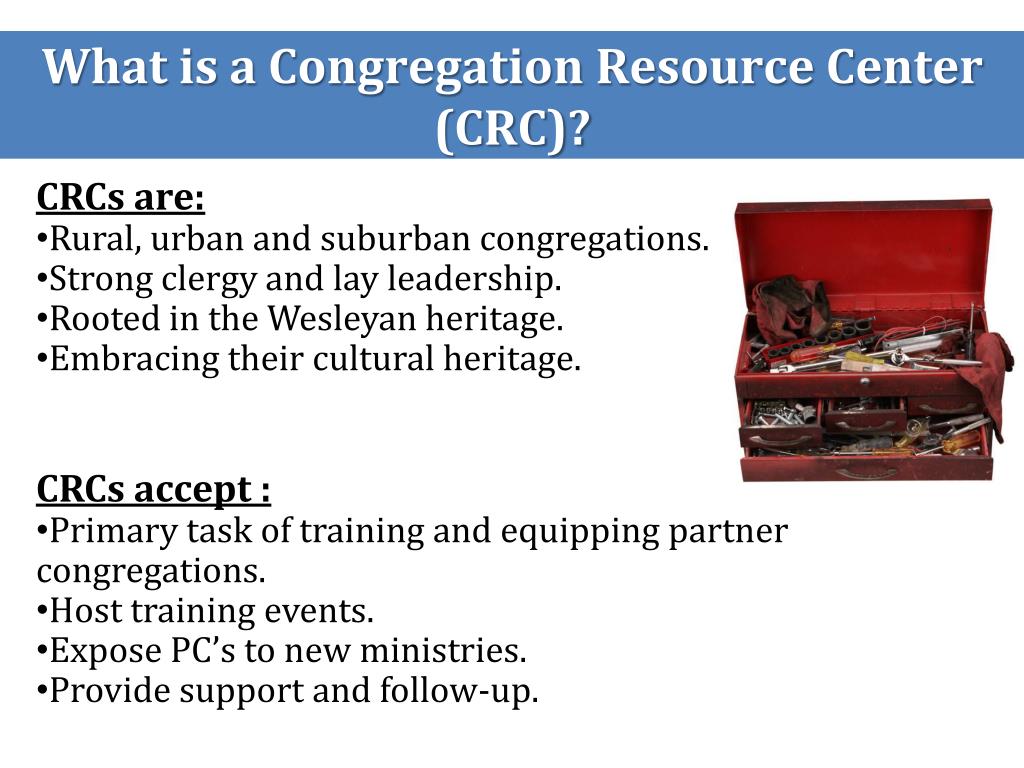 What is a Congregation Resource Center (CRC)?

CRCs are:
•Rural, urban and suburban congregations.
•Strong clergy and lay leadership.
•Rooted in the Wesleyan heritage.
•Embracing their cultural heritage.

CRCs accept :
•Primary task of training and equipping partner congregations.
•Host training events.
•Expose PC’s to new ministries.
•Provide support and follow-up.